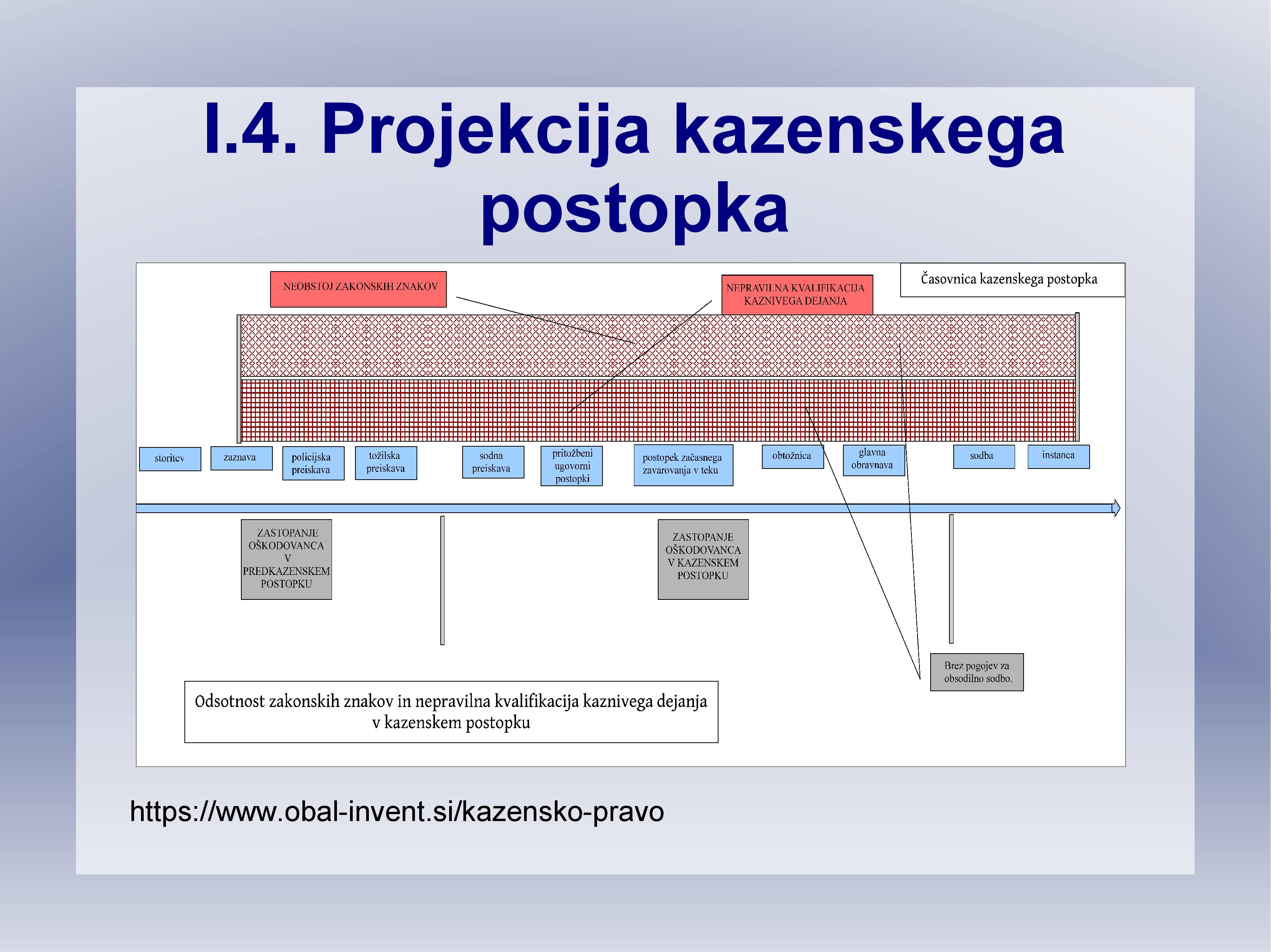 I.4. Projekcija kazenskega postopka

NEOBSTOJ ZAKONSKIH ZNAKOV

NEPRAVILNA KVALIFIKACIJA KAZNIVEGA DEJANJA

Časovnica kazenskega postopka

storitev

zaznava

policijska preiskava

tožilska preiskava

sodna preiskava

pritožbeni ugovorni postopki

postopek začasnega zavarovanja v teku

obtožnica

glavna obravnava

sodba

instanca

ZASTOPANJE OŠKODOVANCA V PREDKAZENSKEM POSTOPKU

ZASTOPANJE OŠKODOVANCA V KAZENSKEM POSTOPKU

Brez pogojev za obsodilno sodbo.

Odsotnost zakonskih znakov in nepravilna kvalifikacija kaznivega dejanja v kazenskem postopku

https://www.obal-invent.si/kazensko-pravo